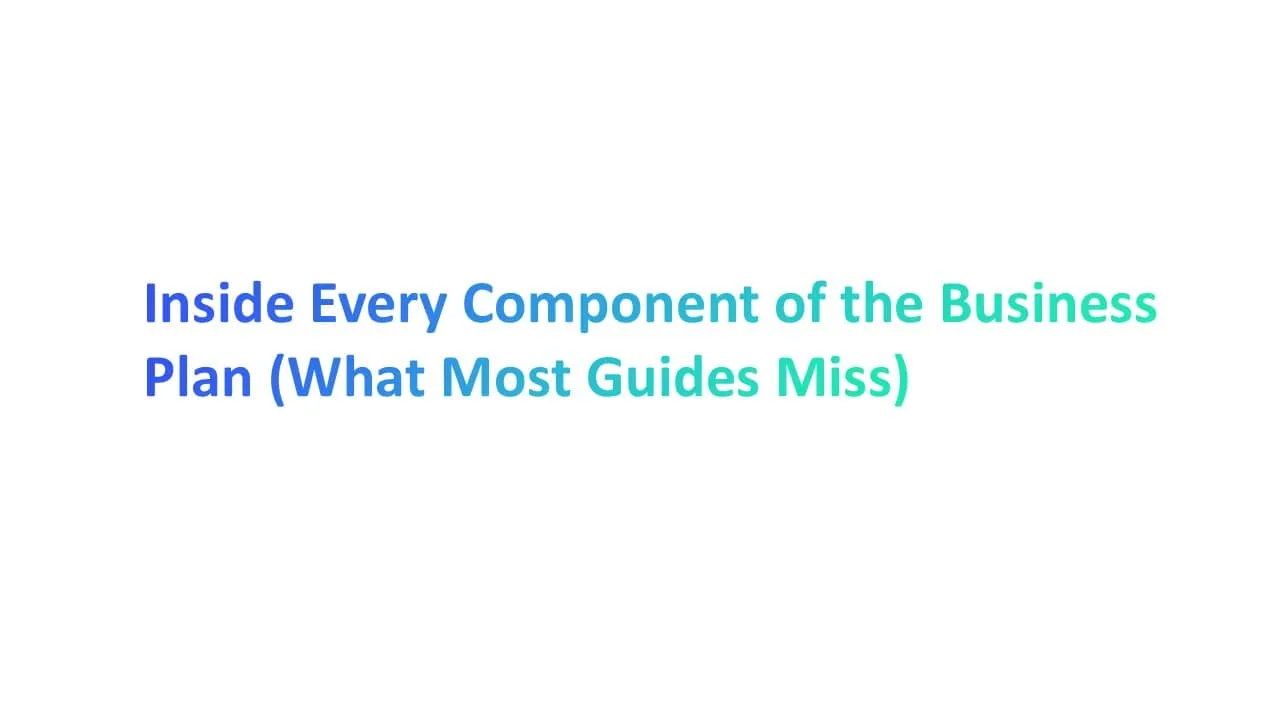 Inside Every Component of the Business Plan (What Most Guides Miss)